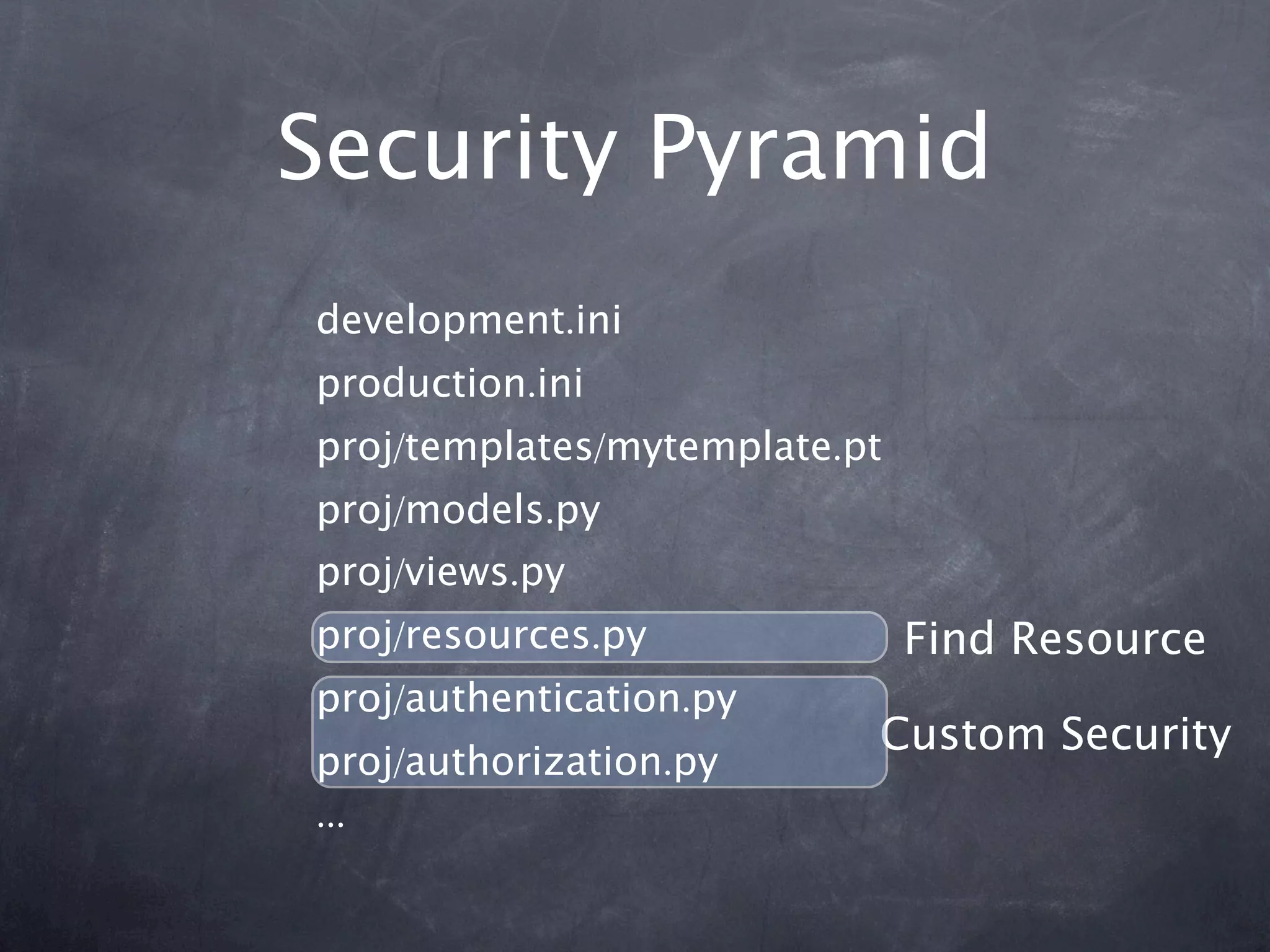 Security Pyramid

development.ini
production.ini
proj/templates/mytemplate.pt
proj/models.py
proj/views.py
proj/resources.py
Find Resource
proj/authentication.py
proj/authorization.py
Custom Security
...